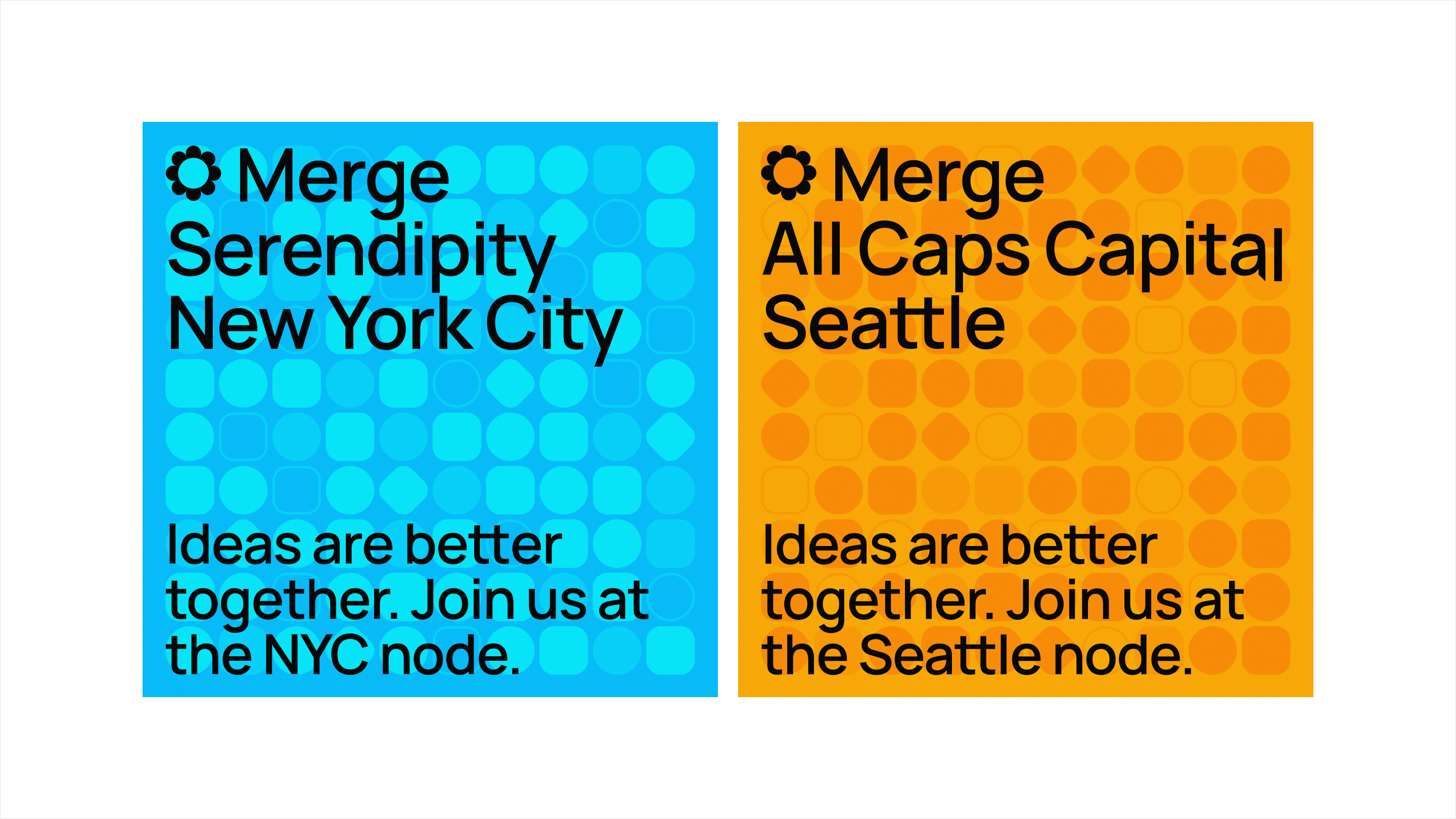 Merge
Serendipity
New York City

Ideas are better together. Join us at the NYC node.

Merge
All Caps Capital
Seattle

Ideas are better together. Join us at the Seattle node.